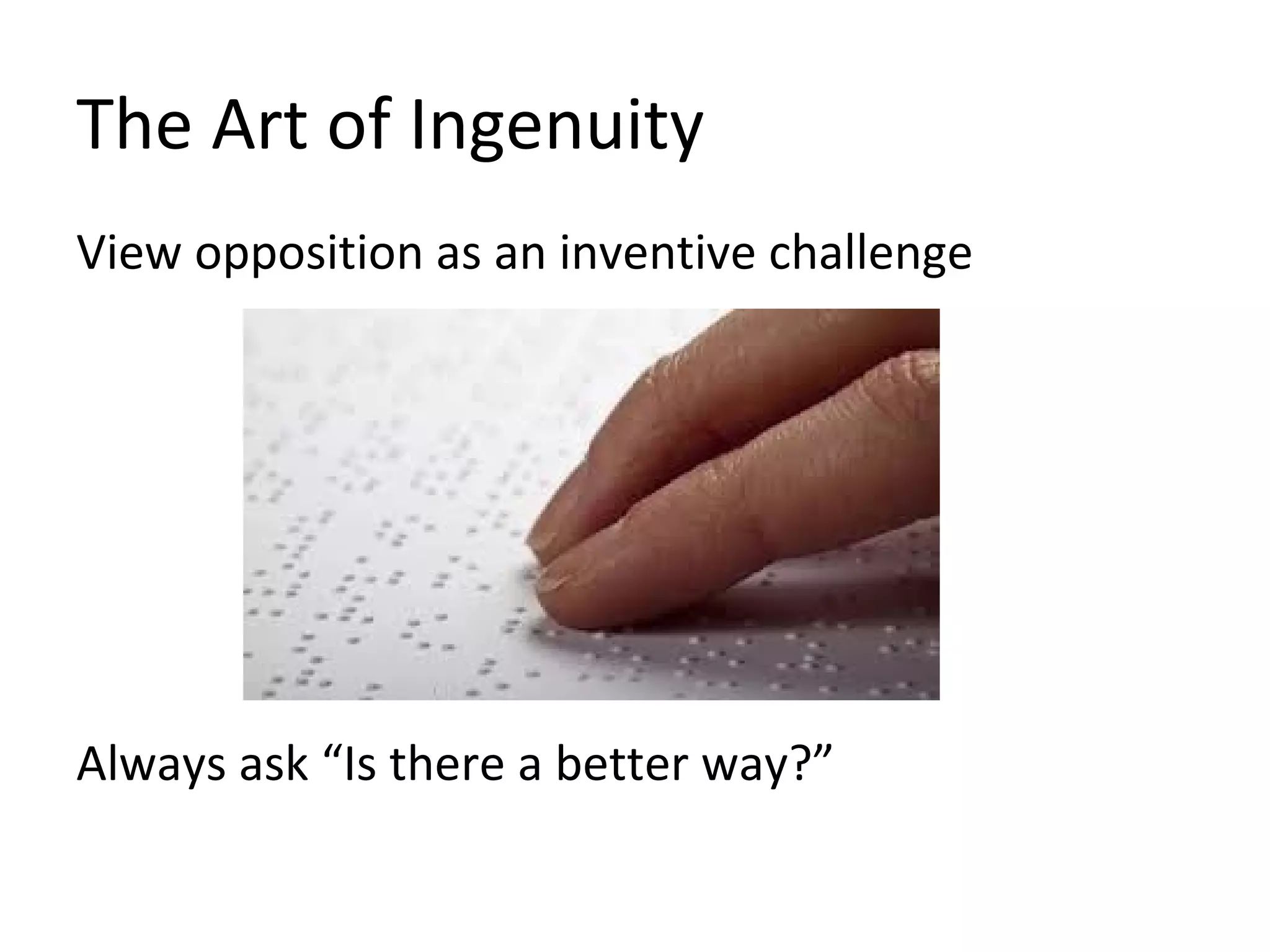 The Art of Ingenuity

View opposition as an inventive challenge

Always ask “Is there a better way?”